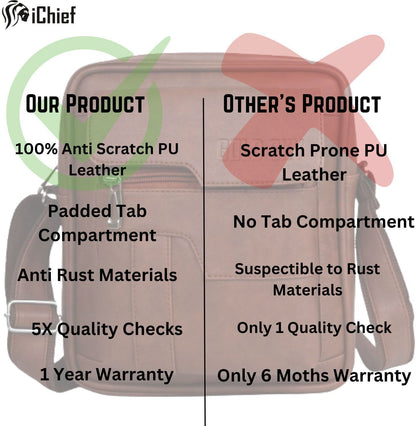 iChief

OUR PRODUCT

100% Anti Scratch PU Leather

Padded Tab Compartment

Anti Rust Materials

5X Quality Checks

1 Year Warranty

OTHER'S PRODUCT

Scratch Prone PU Leather

No Tab Compartment

Suspectible to Rust Materials

Only 1 Quality Check

Only 6 Moths Warranty